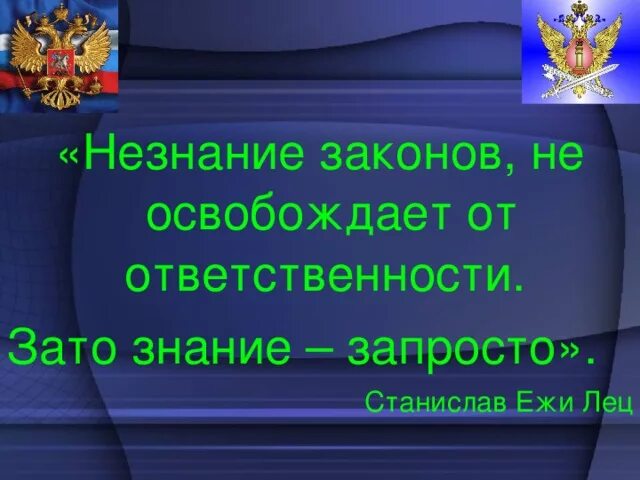 «Незнание законов, не освобождает от ответственности.

Зато знание – запросто».

Станислав Ежи Лец